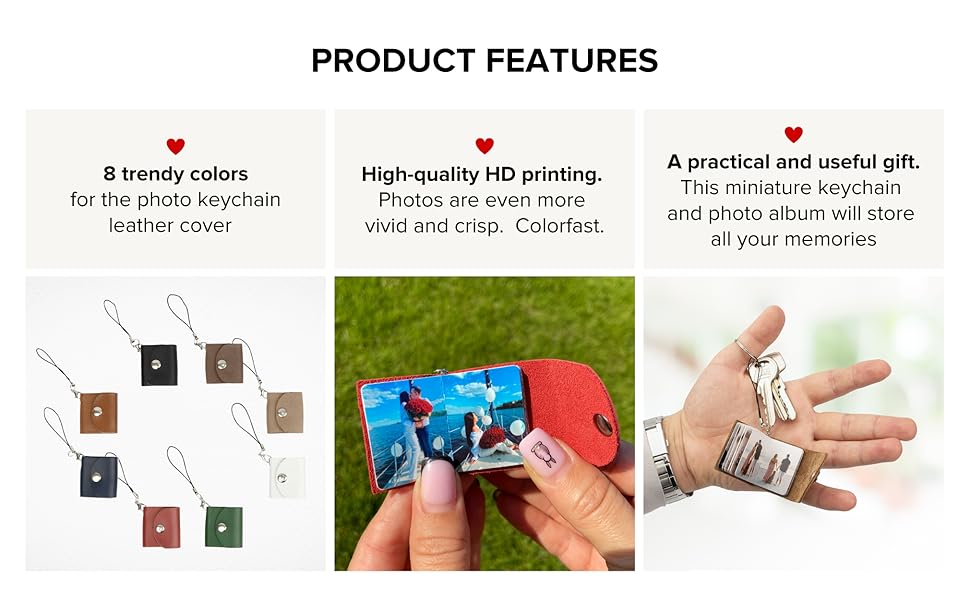 PRODUCT FEATURES

8 trendy colors
for the photo keychain leather cover

High-quality HD printing.
Photos are even more vivid and crisp. Colorfast.

A practical and useful gift.
This miniature keychain and photo album will store all your memories